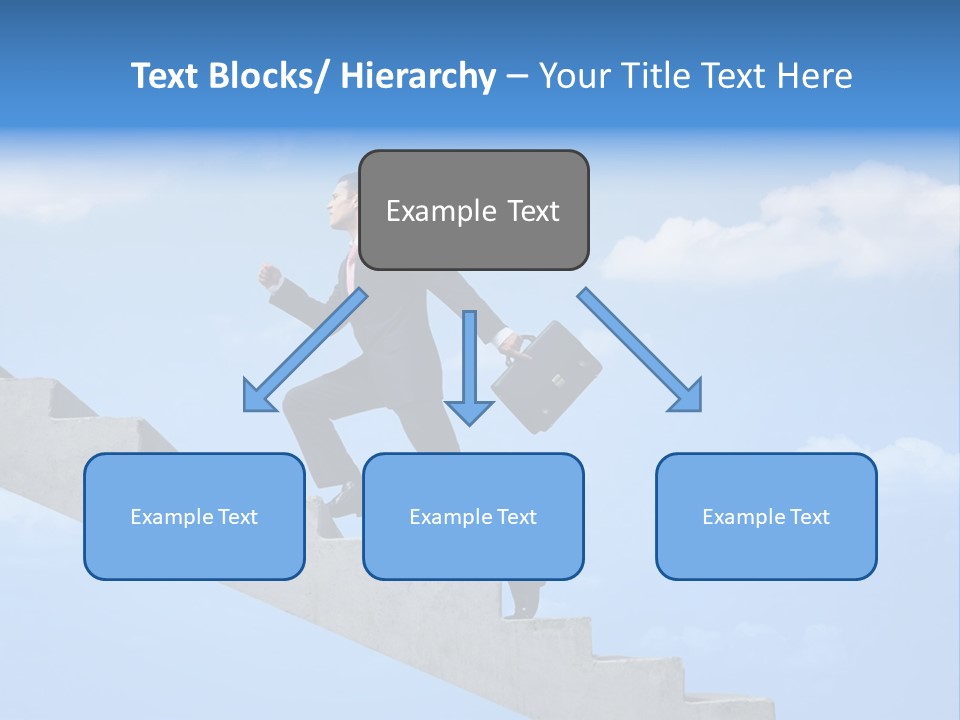 Text Blocks/ Hierarchy – Your Title Text Here

Example Text

Example Text

Example Text

Example Text